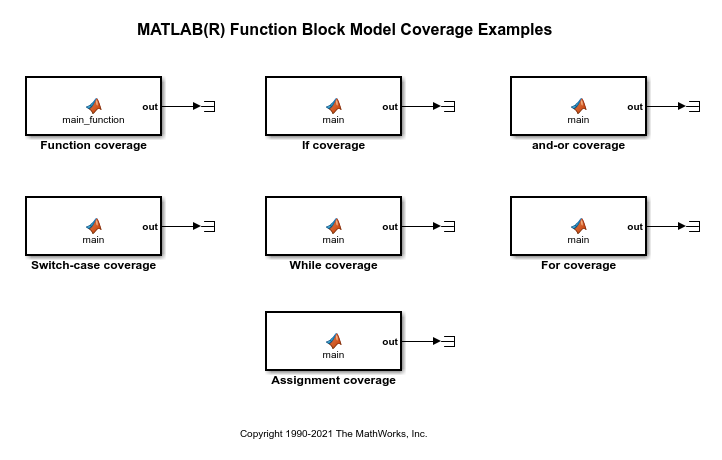 MATLAB(R) Function Block Model Coverage Examples

main_function
out
Function coverage

main
out
If coverage

main
out
and-or coverage

main
out
Switch-case coverage

main
out
While coverage

main
out
For coverage

main
out
Assignment coverage

Copyright 1990-2021 The MathWorks, Inc.